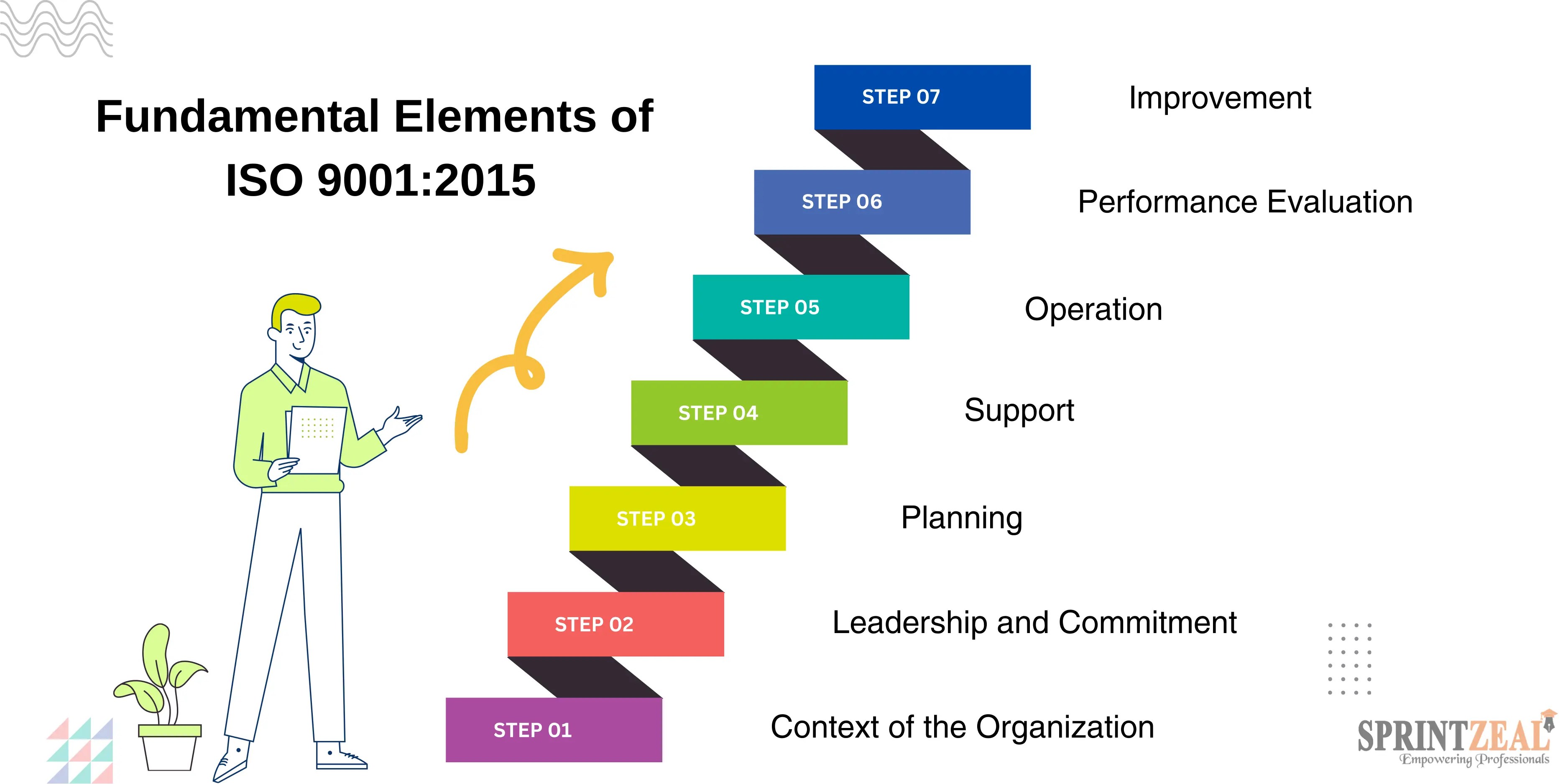 Fundamental Elements of ISO 9001:2015

STEP 07
Improvement

STEP 06
Performance Evaluation

STEP 05
Operation

STEP 04
Support

STEP 03
Planning

STEP 02
Leadership and Commitment

STEP 01
Context of the Organization

SPRINTZEAL
Empowering Professionals